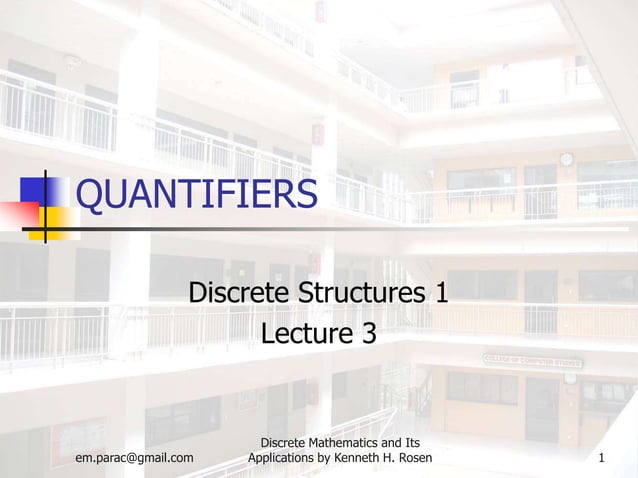 QUANTIFIERS

Discrete Structures 1
Lecture 3

COLLEGE OF COMPUTER STUDIES

em.parac@gmail.com

Discrete Mathematics and Its Applications by Kenneth H. Rosen

1